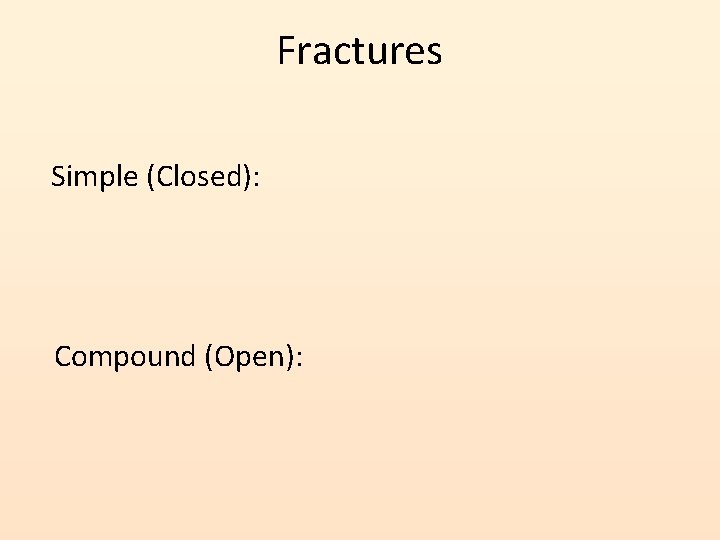 Fractures

Simple (Closed):

Compound (Open):